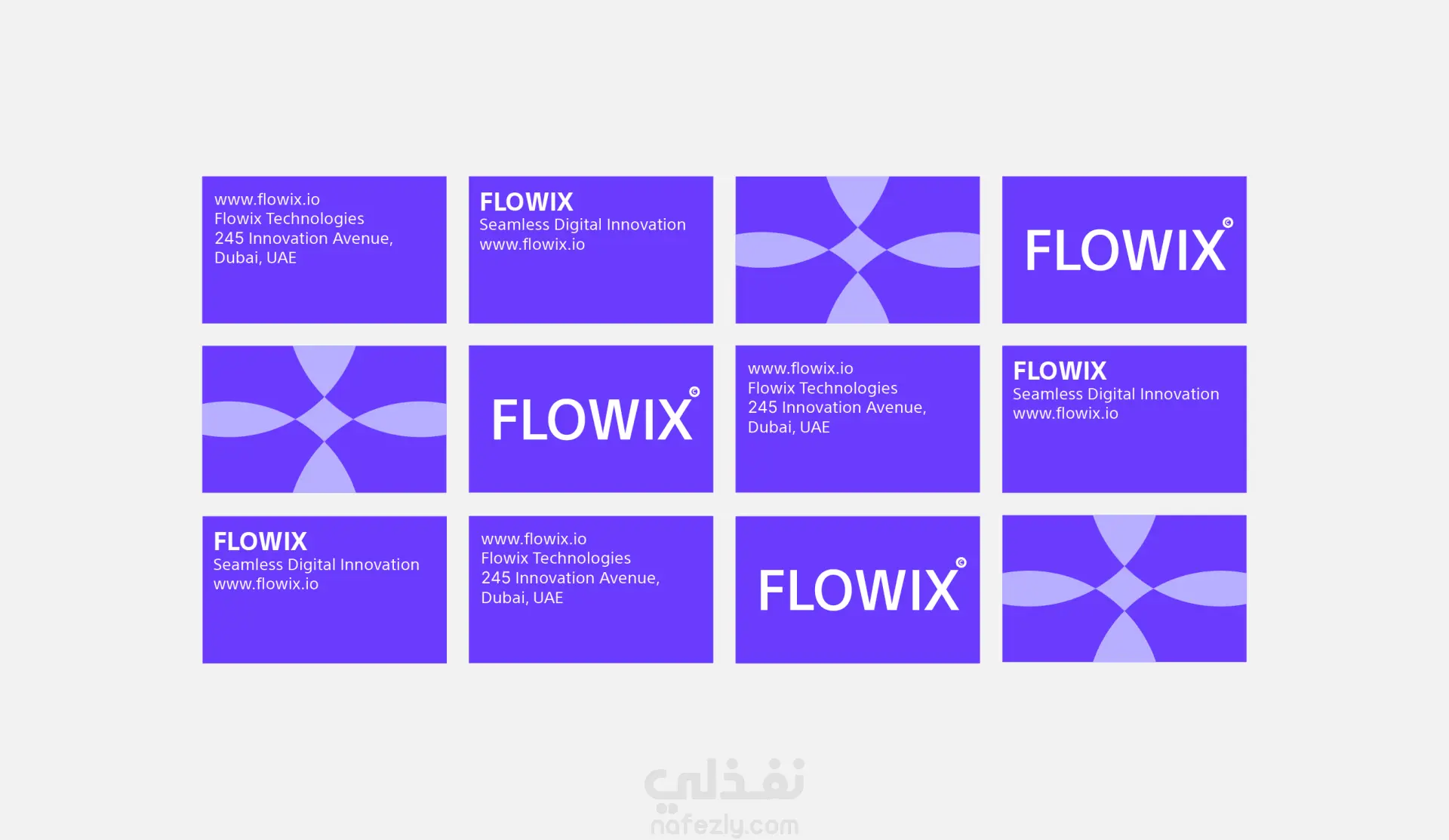 www.flowix.io
Flowix Technologies
245 Innovation Avenue,
Dubai, UAE

FLOWIX
Seamless Digital Innovation
www.flowix.io

FLOWIX

FLOWIX

www.flowix.io
Flowix Technologies
245 Innovation Avenue,
Dubai, UAE

FLOWIX
Seamless Digital Innovation
www.flowix.io

FLOWIX
Seamless Digital Innovation
www.flowix.io

www.flowix.io
Flowix Technologies
245 Innovation Avenue,
Dubai, UAE

FLOWIX

نفذلي
nafezly.com